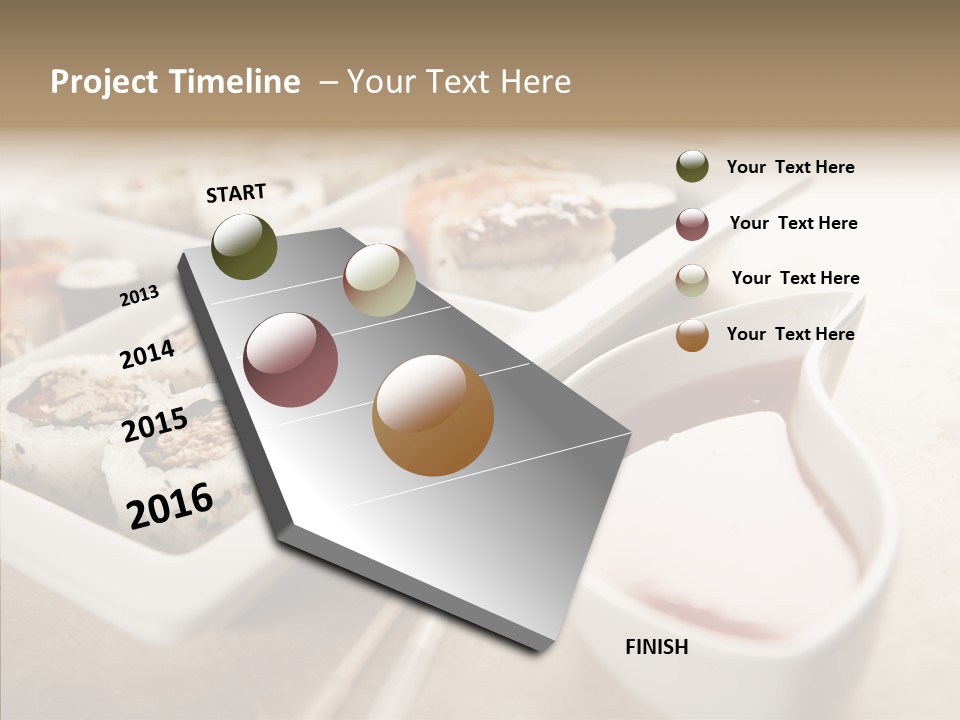 Project Timeline – Your Text Here

START

2013

2014

2015

2016

FINISH

Your Text Here

Your Text Here

Your Text Here

Your Text Here